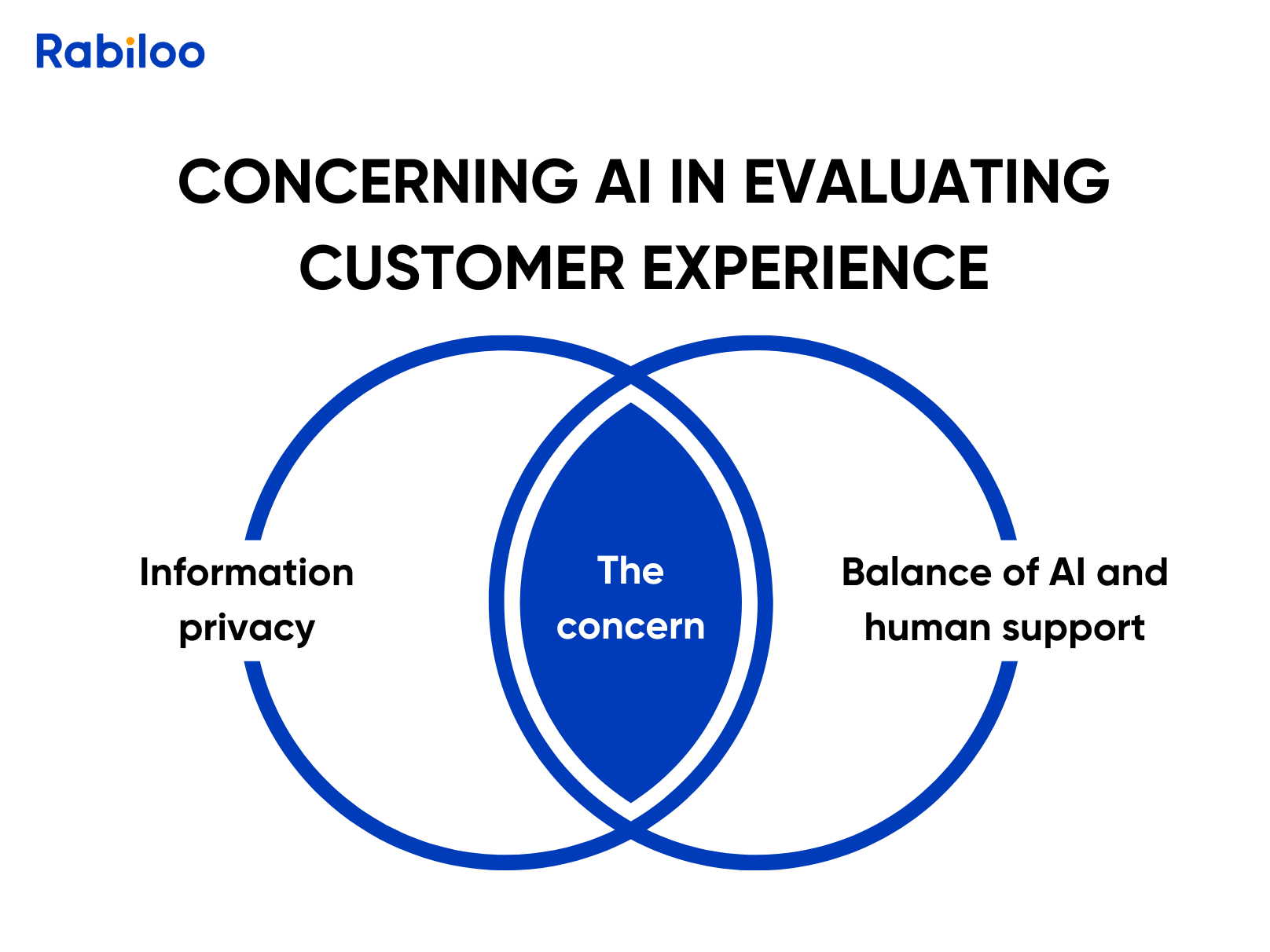 Rabiloo

CONCERNING AI IN EVALUATING CUSTOMER EXPERIENCE

Information privacy

The concern

Balance of AI and human support